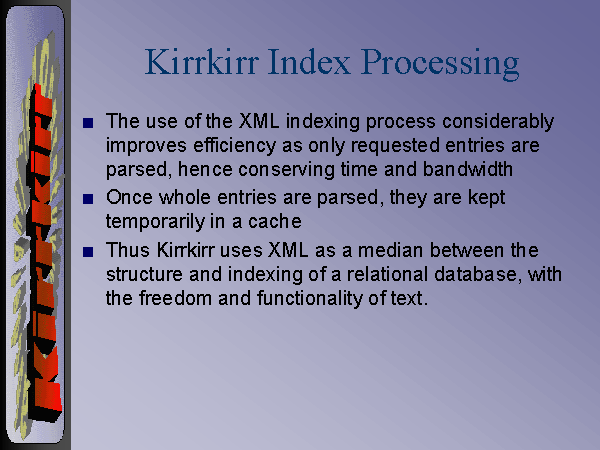 Kirrkirr

Kirrkirr Index Processing

■ The use of the XML indexing process considerably improves efficiency as only requested entries are parsed, hence conserving time and bandwidth

■ Once whole entries are parsed, they are kept temporarily in a cache

■ Thus Kirrkirr uses XML as a median between the structure and indexing of a relational database, with the freedom and functionality of text.